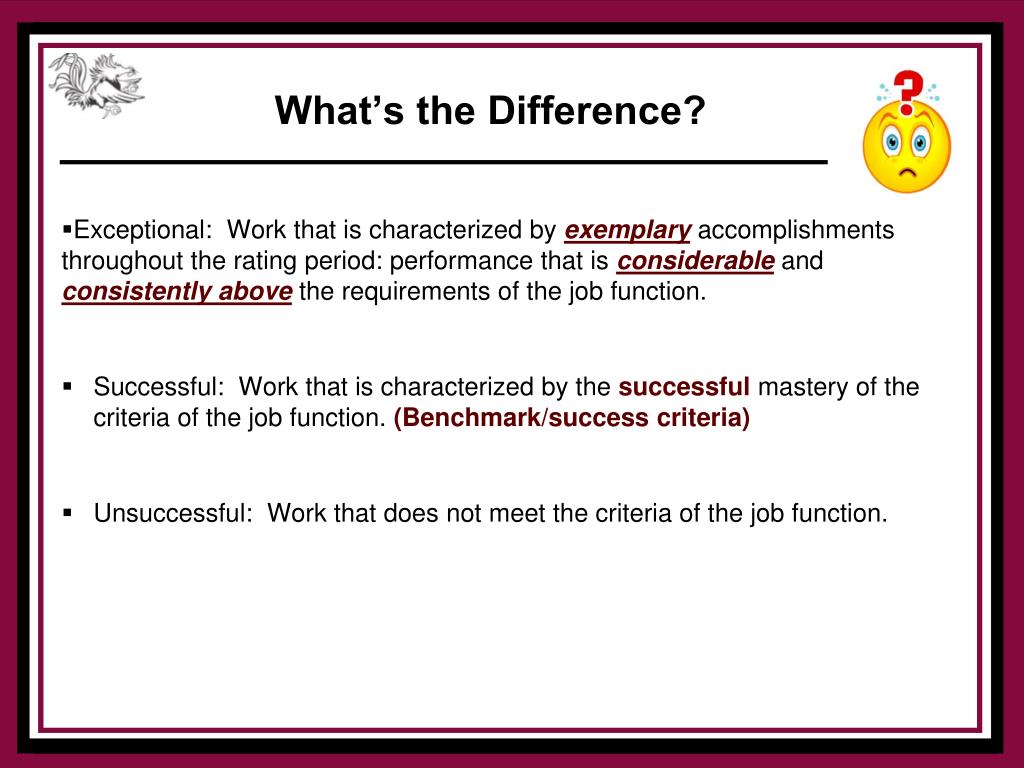 What's the Difference?

▪Exceptional: Work that is characterized by exemplary accomplishments throughout the rating period: performance that is considerable and consistently above the requirements of the job function.

▪ Successful: Work that is characterized by the successful mastery of the criteria of the job function. (Benchmark/success criteria)

▪ Unsuccessful: Work that does not meet the criteria of the job function.